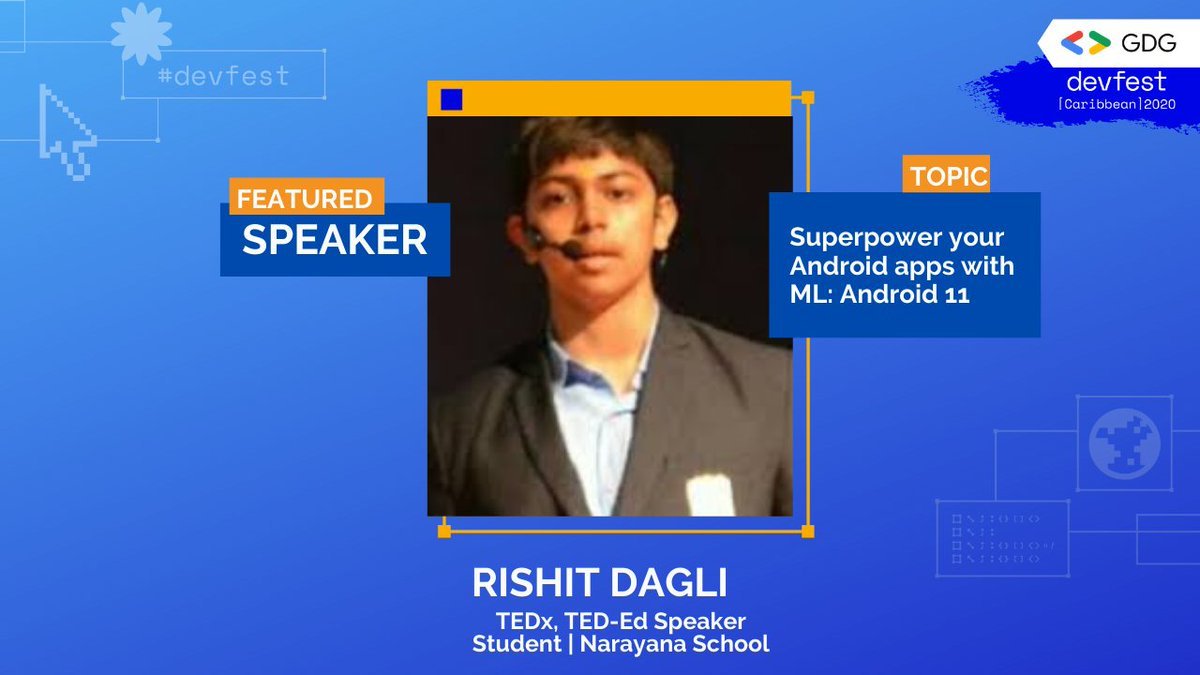 #devfest

GDG
devfest
[Caribbean]2020

FEATURED
SPEAKER

TOPIC
Superpower your Android apps with ML: Android 11

RISHIT DAGLI
TEDx, TED-Ed Speaker
Student | Narayana School